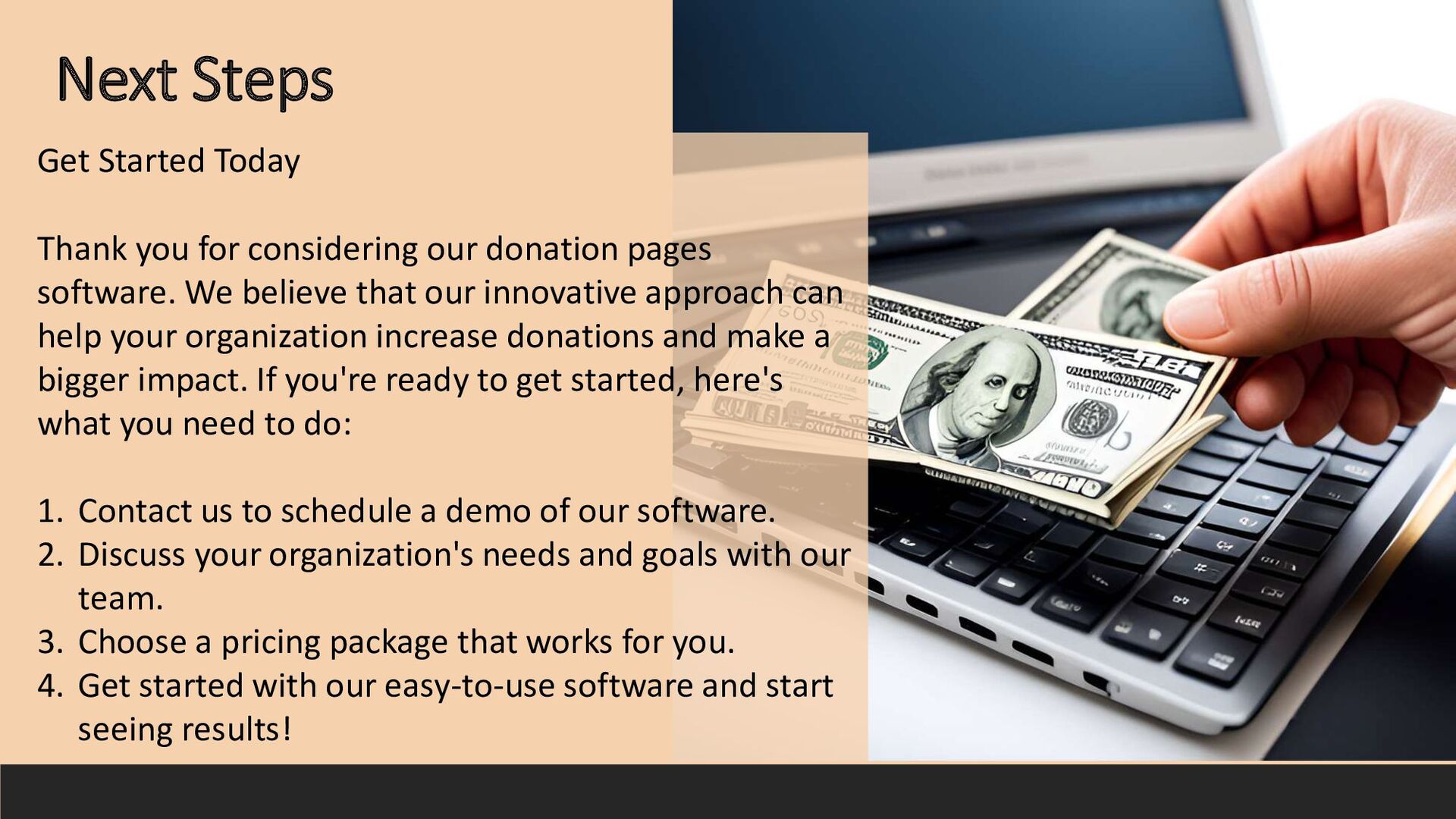 Next Steps

Get Started Today

Thank you for considering our donation pages software. We believe that our innovative approach can help your organization increase donations and make a bigger impact. If you're ready to get started, here's what you need to do:

1. Contact us to schedule a demo of our software.
2. Discuss your organization's needs and goals with our team.
3. Choose a pricing package that works for you.
4. Get started with our easy-to-use software and start seeing results!